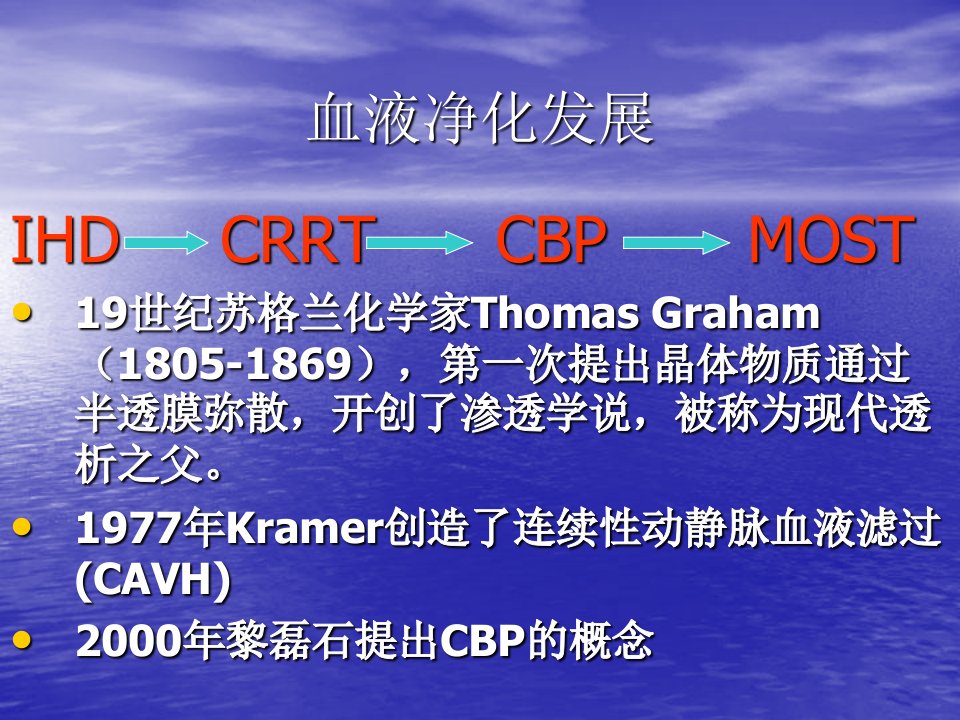 血液净化发展

IHD → CRRT → CBP → MOST

• 19世纪苏格兰化学家Thomas Graham（1805-1869），第一次提出晶体物质通过半透膜弥散，开创了渗透学说，被称为现代透析之父。

• 1977年Kramer创造了连续性动静脉血液滤过(CAVH)

• 2000年黎磊石提出CBP的概念